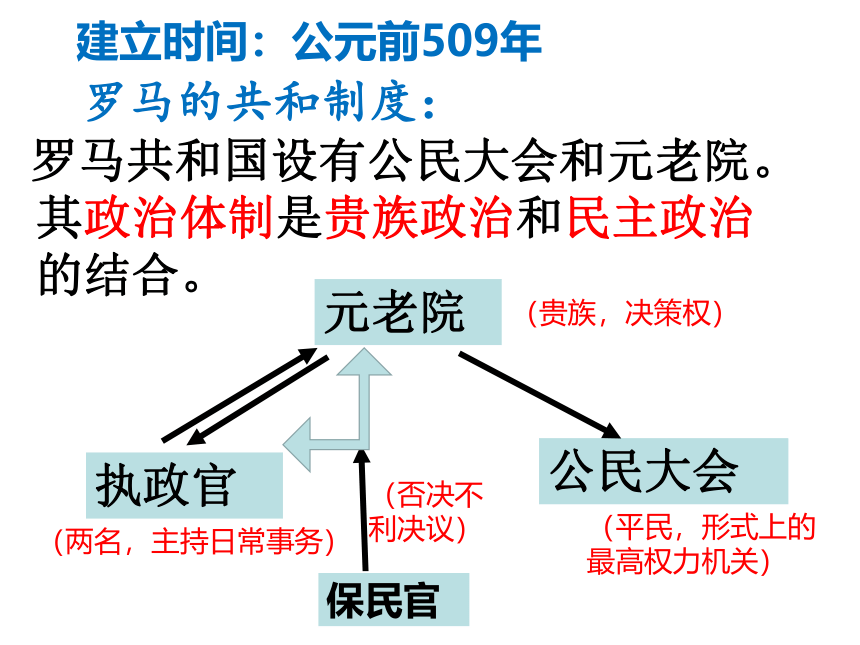 建立时间：公元前509年

罗马的共和制度：

罗马共和国设有公民大会和元老院。其政治体制是贵族政治和民主政治的结合。

元老院

（贵族，决策权）

执政官

（两名，主持日常事务）

（否决不利决议）

公民大会

（平民，形式上的最高权力机关）

保民官